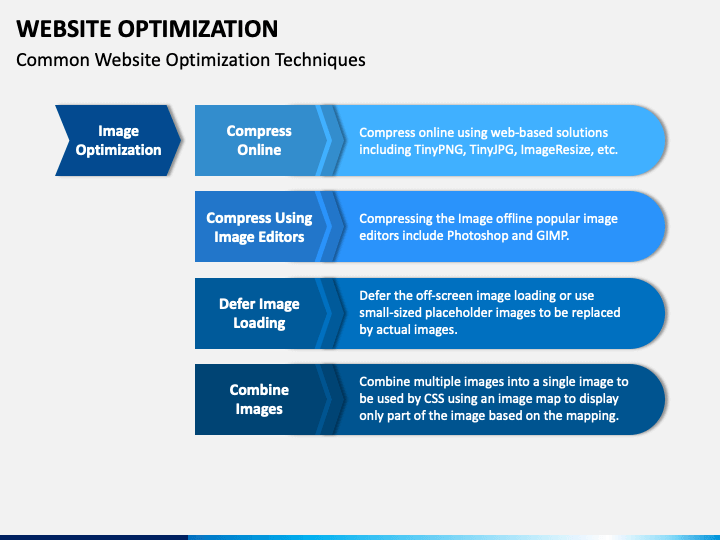 WEBSITE OPTIMIZATION

Common Website Optimization Techniques

Image Optimization

Compress Online

Compress online using web-based solutions including TinyPNG, TinyJPG, ImageResize, etc.

Compress Using Image Editors

Compressing the Image offline popular image editors include Photoshop and GIMP.

Defer Image Loading

Defer the off-screen image loading or use small-sized placeholder images to be replaced by actual images.

Combine Images

Combine multiple images into a single image to be used by CSS using an image map to display only part of the image based on the mapping.